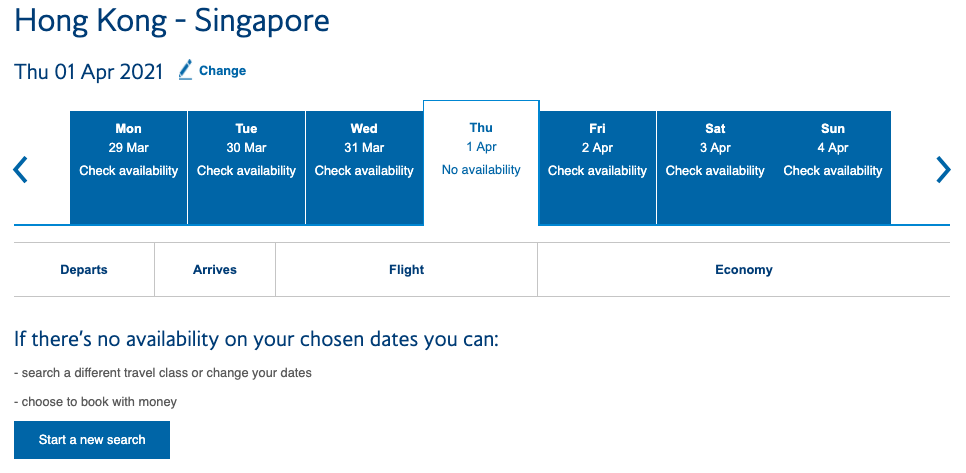 Hong Kong - Singapore

Thu 01 Apr 2021 Change

Mon
29 Mar
Check availability

Tue
30 Mar
Check availability

Wed
31 Mar
Check availability

Thu
1 Apr
No availability

Fri
2 Apr
Check availability

Sat
3 Apr
Check availability

Sun
4 Apr
Check availability

| Departs | Arrives | Flight | Economy |
|---|---|---|---|

If there's no availability on your chosen dates you can:

- search a different travel class or change your dates

- choose to book with money

Start a new search